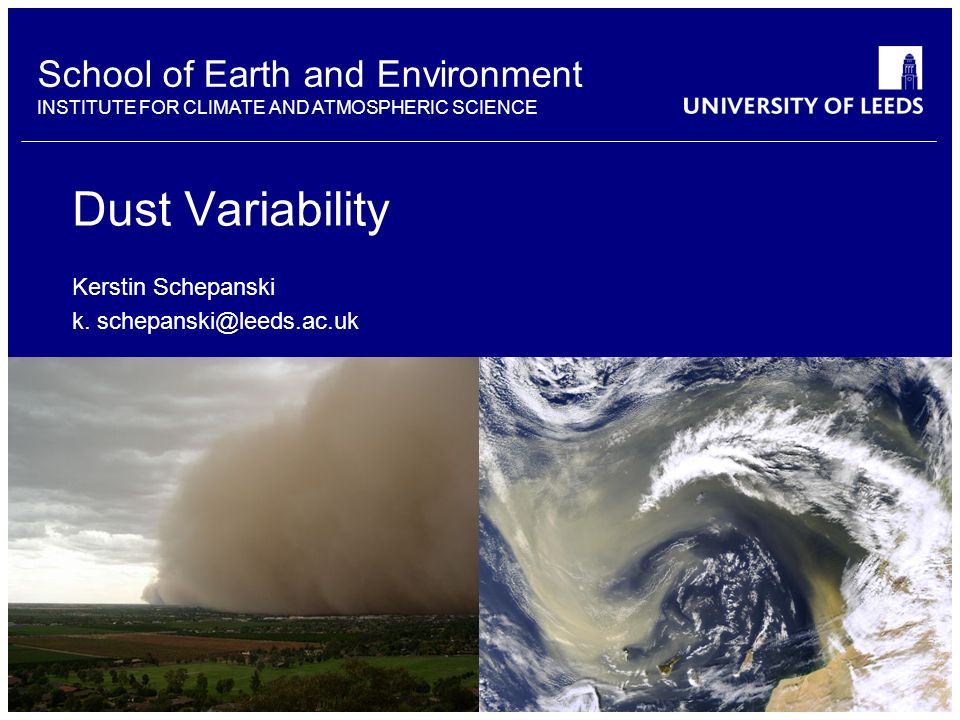 School of Earth and Environment
INSTITUTE FOR CLIMATE AND ATMOSPHERIC SCIENCE

UNIVERSITY OF LEEDS

Dust Variability

Kerstin Schepanski
k. schepanski@leeds.ac.uk